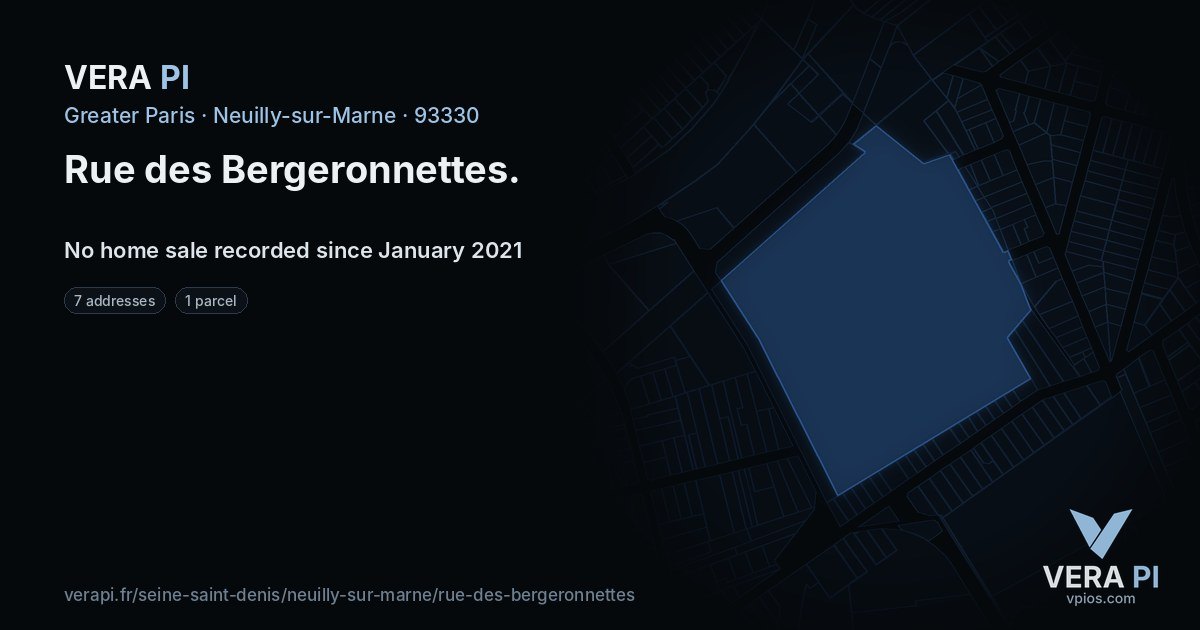 VERA PI

Greater Paris · Neuilly-sur-Marne · 93330

Rue des Bergeronnettes.

No home sale recorded since January 2021

7 addresses

1 parcel

verapi.fr/seine-saint-denis/neuilly-sur-marne/rue-des-bergeronnettes

VERA PI
vpios.com